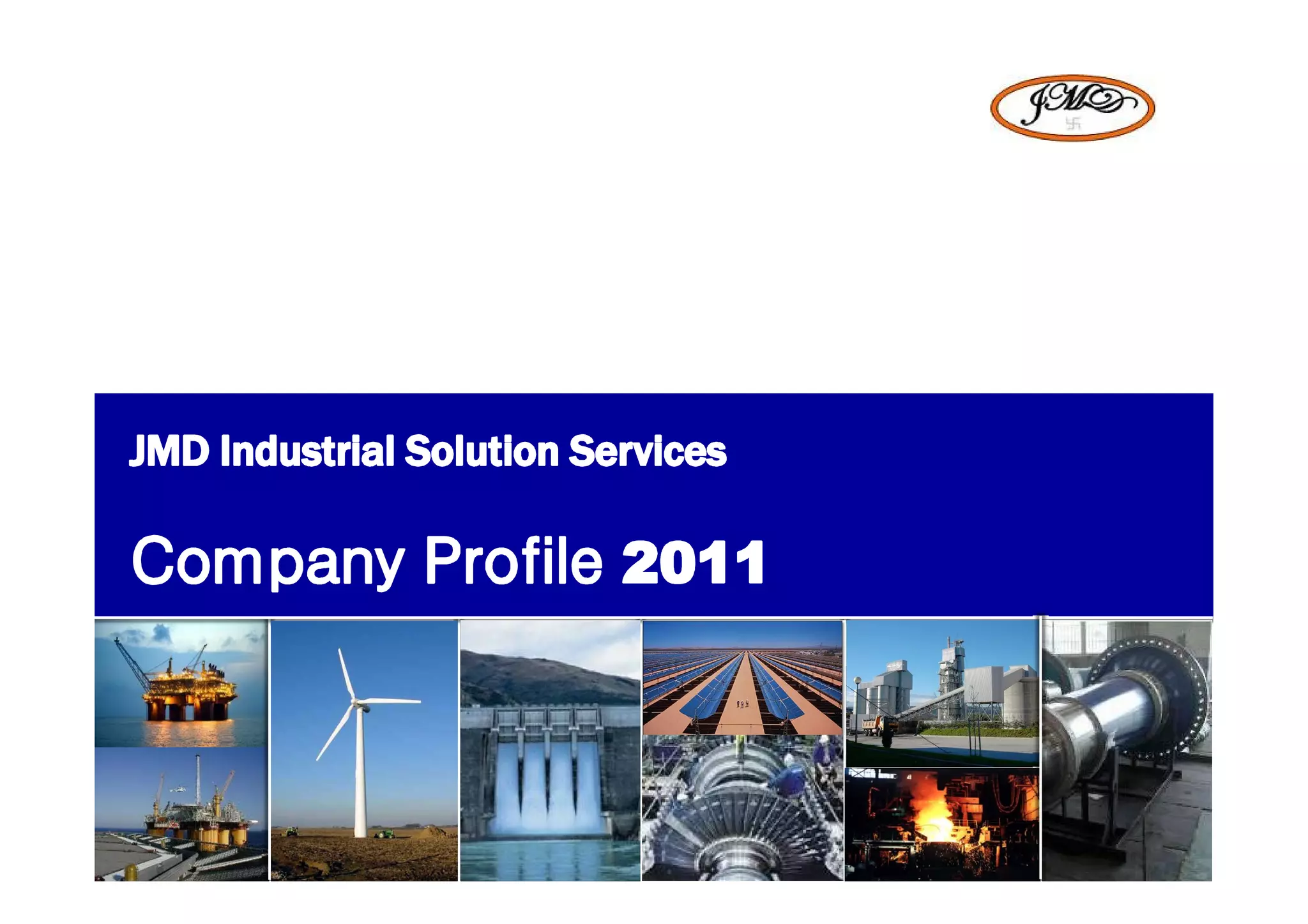 JMD

JMD Industrial Solution Services

Company Profile 2011